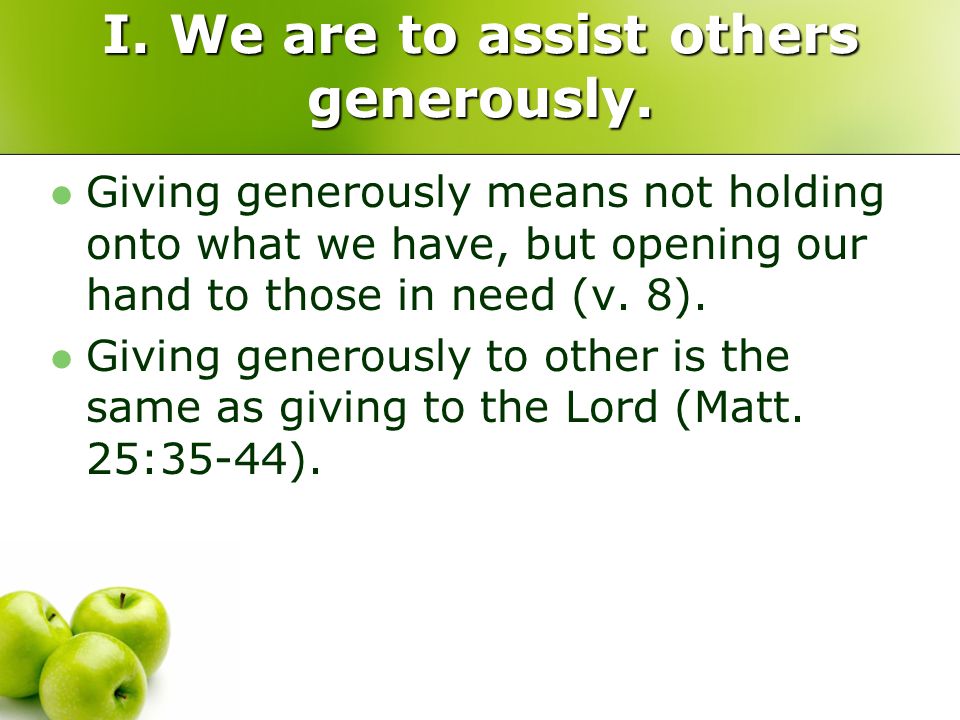 I. We are to assist others generously.

- Giving generously means not holding onto what we have, but opening our hand to those in need (v. 8).
- Giving generously to other is the same as giving to the Lord (Matt. 25:35-44).